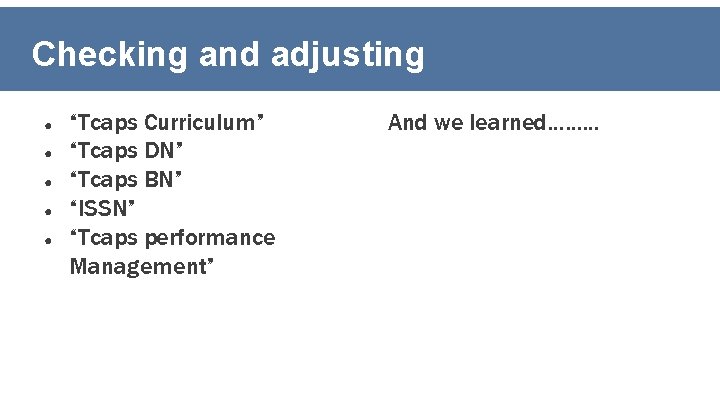 Checking and adjusting

- “Tcaps Curriculum”
- “Tcaps DN”
- “Tcaps BN”
- “ISSN”
- “Tcaps performance Management”

And we learned………